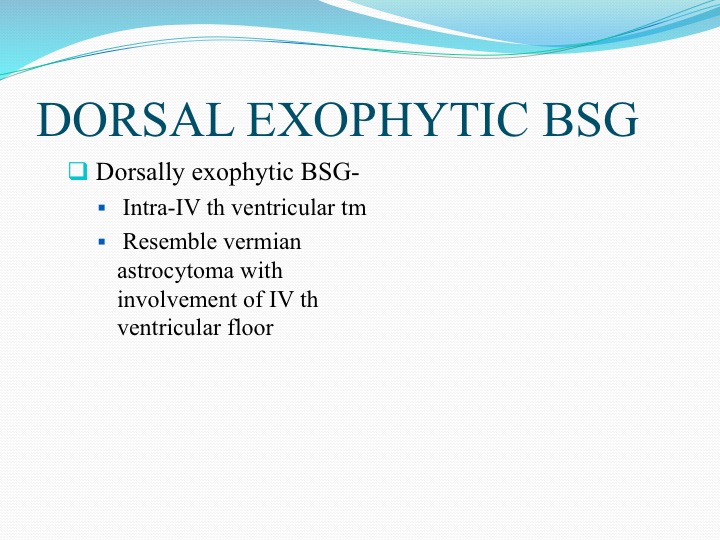 DORSAL EXOPHYTIC BSG

Dorsally exophytic BSG-

Intra-IV th ventricular tm

Resemble vermian astrocytoma with involvement of IV th ventricular floor